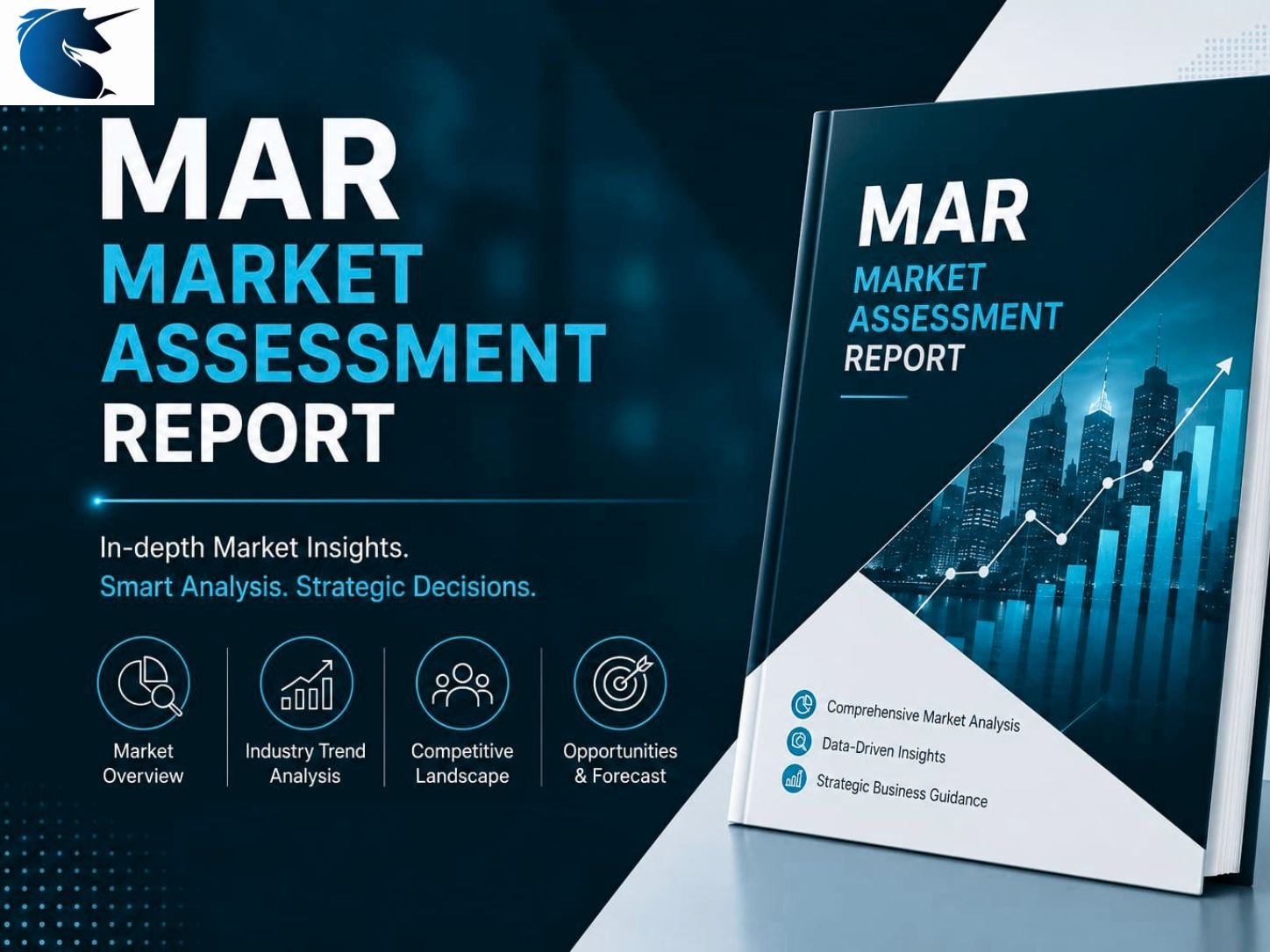 MAR
MARKET
ASSESSMENT
REPORT

In-depth Market Insights.
Smart Analysis. Strategic Decisions.

Market Overview

Industry Trend Analysis

Competitive Landscape

Opportunities & Forecast

MAR
MARKET
ASSESSMENT
REPORT

Comprehensive Market Analysis
Data-Driven Insights
Strategic Business Guidance